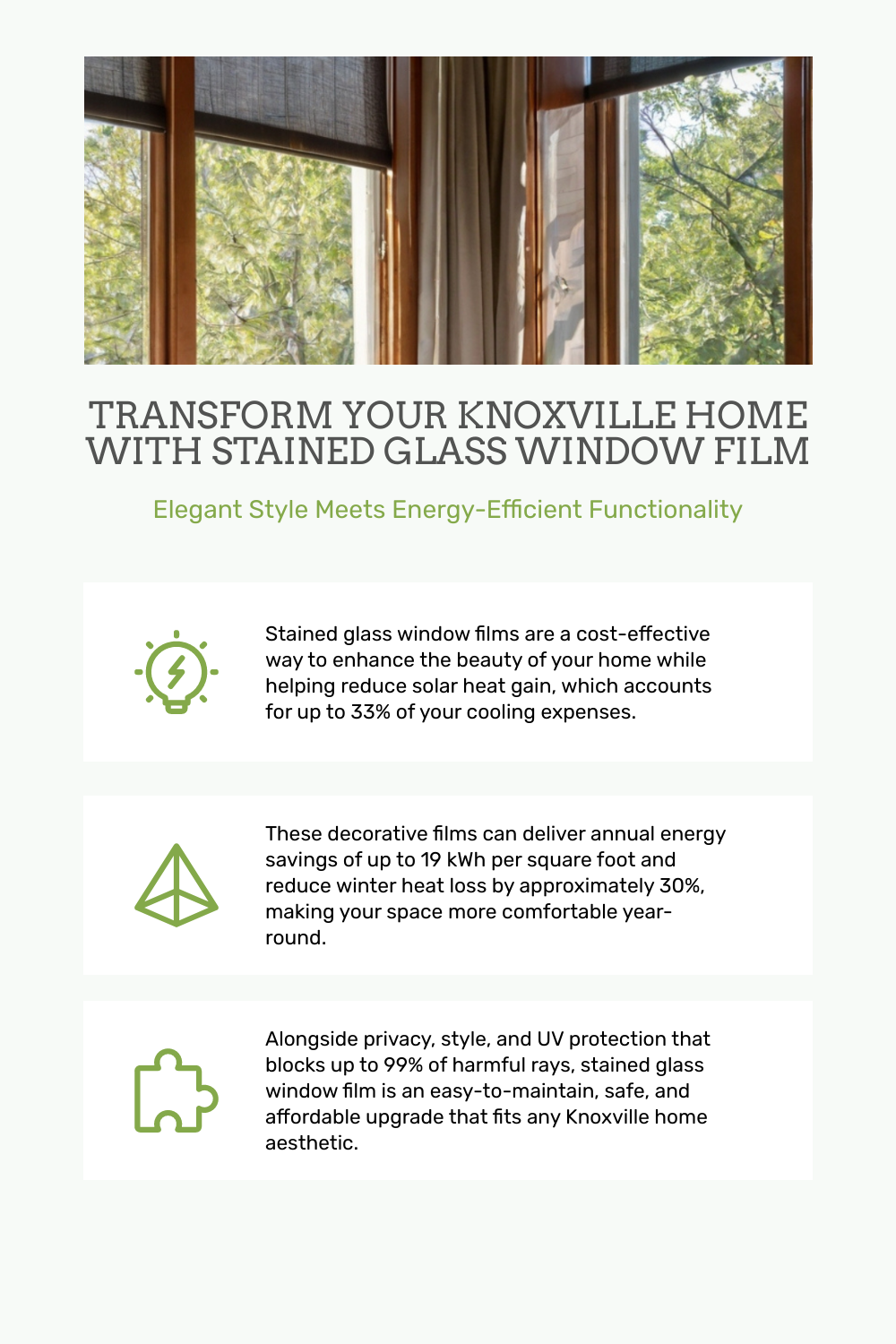 TRANSFORM YOUR KNOXVILLE HOME WITH STAINED GLASS WINDOW FILM

Elegant Style Meets Energy-Efficient Functionality

Stained glass window films are a cost-effective way to enhance the beauty of your home while helping reduce solar heat gain, which accounts for up to 33% of your cooling expenses.

These decorative films can deliver annual energy savings of up to 19 kWh per square foot and reduce winter heat loss by approximately 30%, making your space more comfortable year-round.

Alongside privacy, style, and UV protection that blocks up to 99% of harmful rays, stained glass window film is an easy-to-maintain, safe, and affordable upgrade that fits any Knoxville home aesthetic.